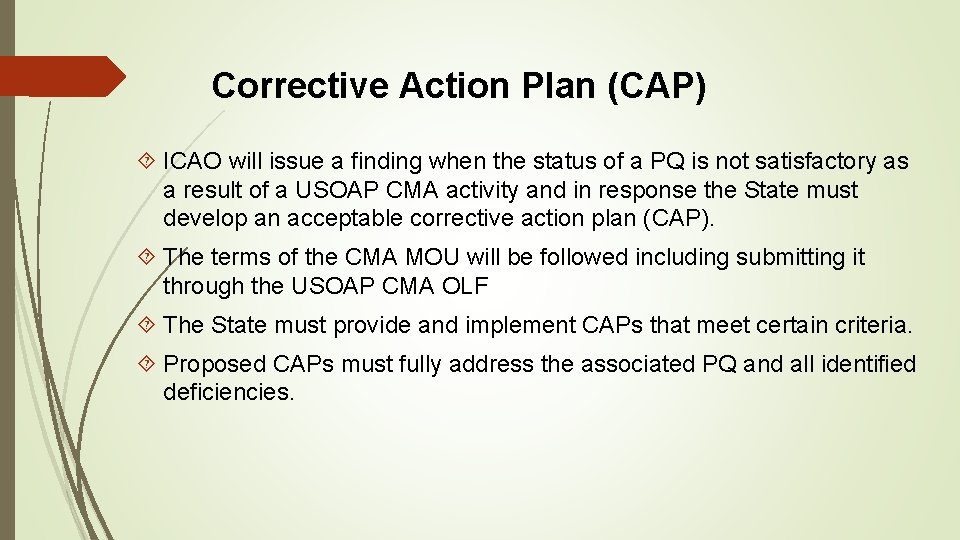 Corrective Action Plan (CAP)

ICAO will issue a finding when the status of a PQ is not satisfactory as a result of a USOAP CMA activity and in response the State must develop an acceptable corrective action plan (CAP).

The terms of the CMA MOU will be followed including submitting it through the USOAP CMA OLF

The State must provide and implement CAPs that meet certain criteria.

Proposed CAPs must fully address the associated PQ and all identified deficiencies.